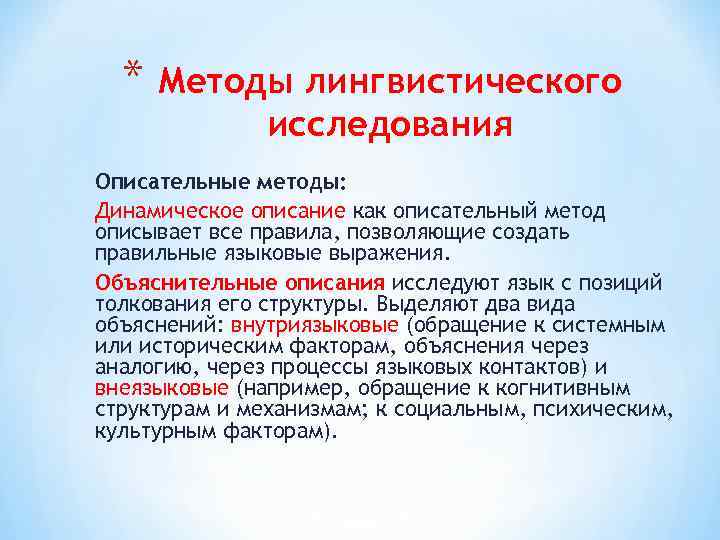 * Методы лингвистического исследования

Описательные методы:

Динамическое описание как описательный метод описывает все правила, позволяющие создать правильные языковые выражения.

Объяснительные описания исследуют язык с позиций толкования его структуры. Выделяют два вида объяснений: внутриязыковые (обращение к системным или историческим факторам, объяснения через аналогию, через процессы языковых контактов) и внеязыковые (например, обращение к когнитивным структурам и механизмам; к социальным, психическим, культурным факторам).